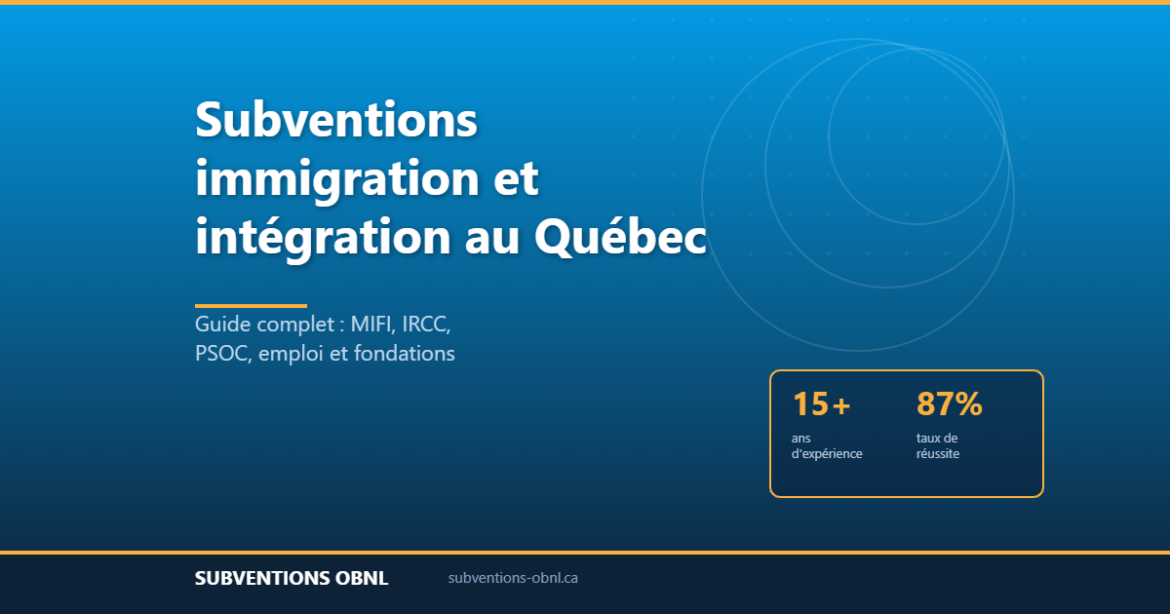 Subventions immigration et intégration au Québec

Guide complet : MIFI, IRCC, PSOC, emploi et fondations

15+
ans d'expérience

87%
taux de réussite

SUBVENTIONS OBNL

subventions-obnl.ca